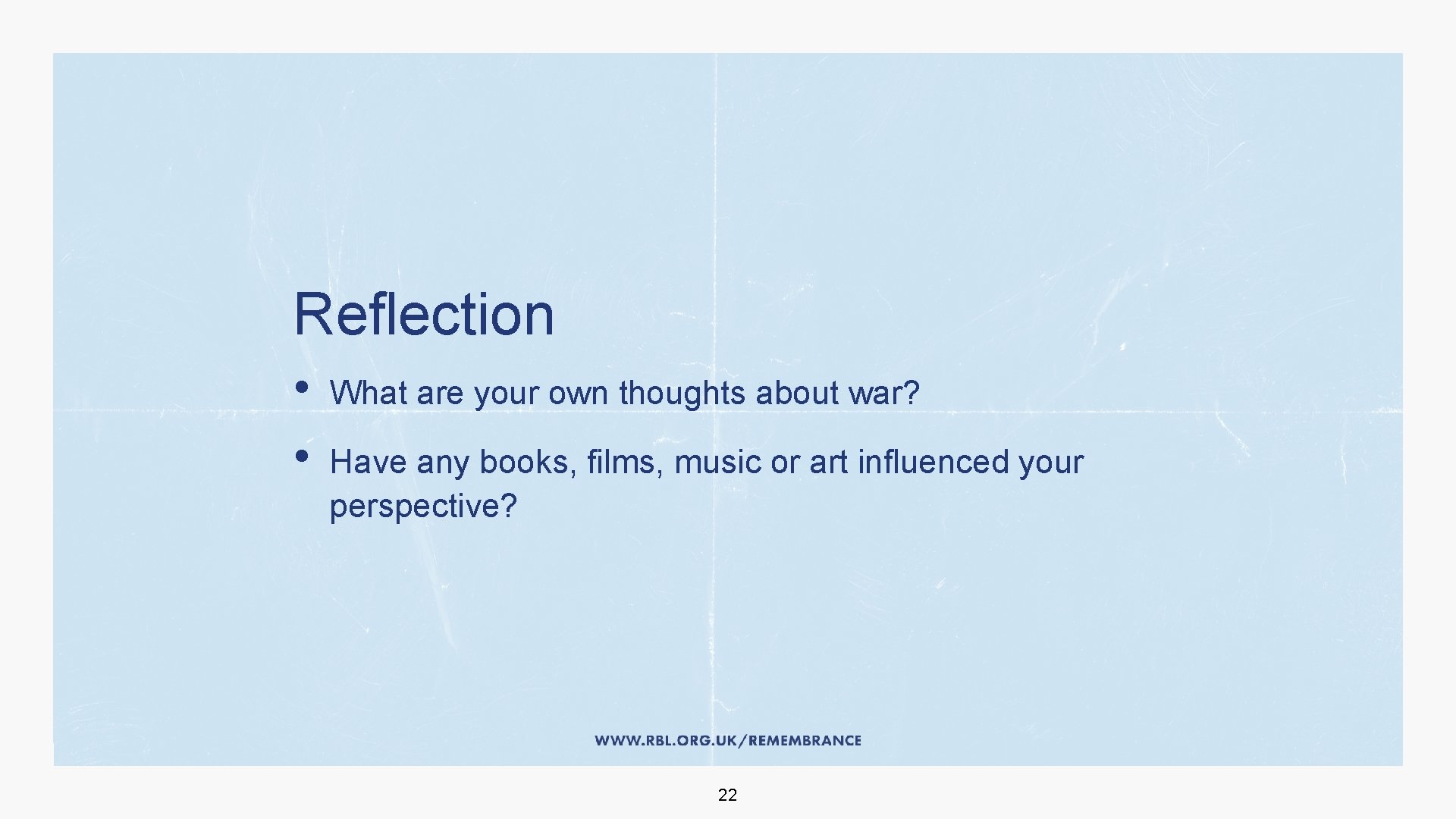 Reflection

• What are your own thoughts about war?

• Have any books, films, music or art influenced your perspective?

WWW.RBL.ORG.UK/REMEMBRANCE

22